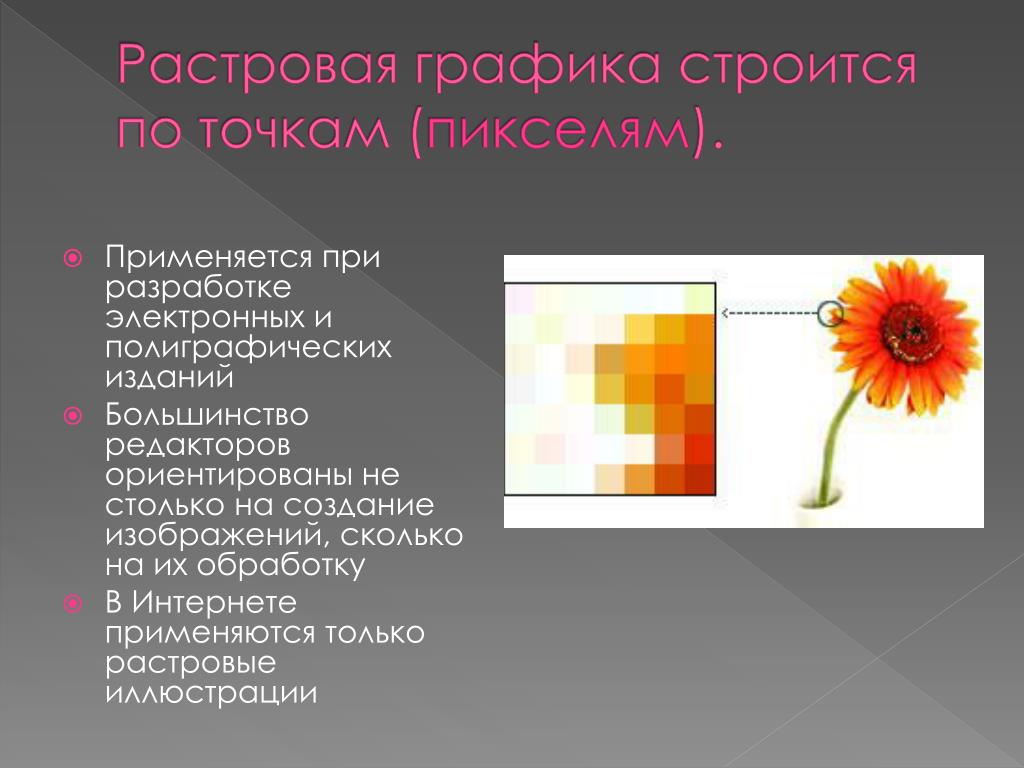 Растровая графика строится по точкам (пикселям).

Применяется при разработке электронных и полиграфических изданий

Большинство редакторов ориентированы не столько на создание изображений, сколько на их обработку

В Интернете применяются только растровые иллюстрации